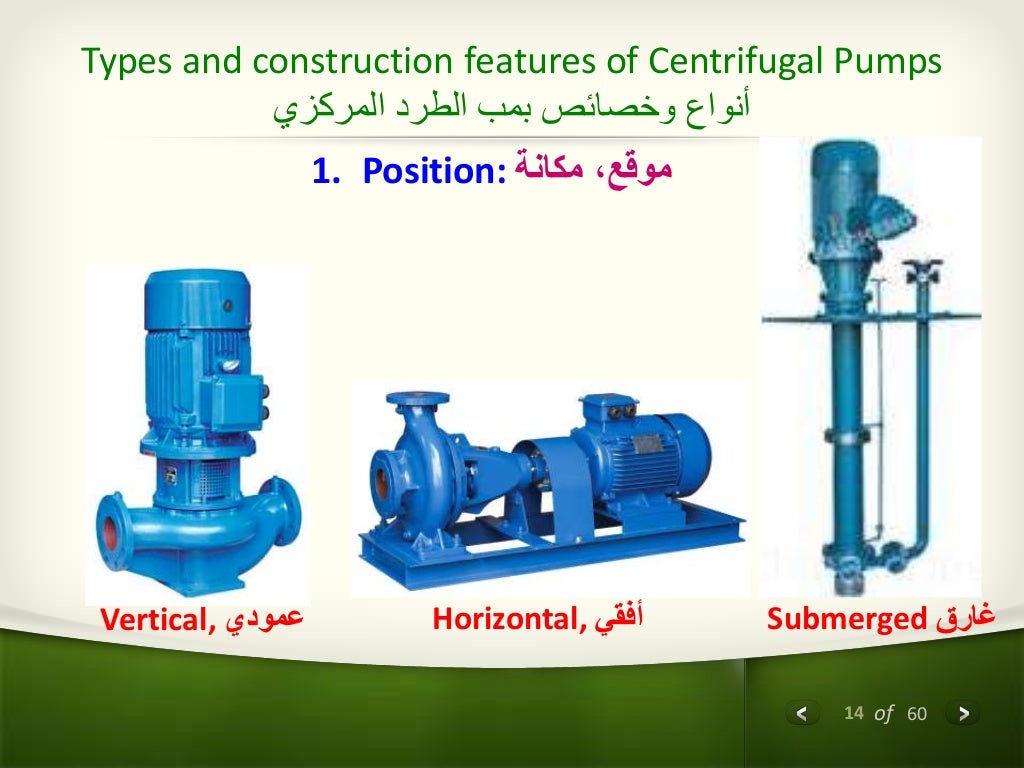 Types and construction features of Centrifugal Pumps
أنواع وخصائص بمب الطرد المركزي

1. Position: موقع، مكانة

Vertical, عمودي

Horizontal, أفقي

Submerged غارق

< 14 of 60 >